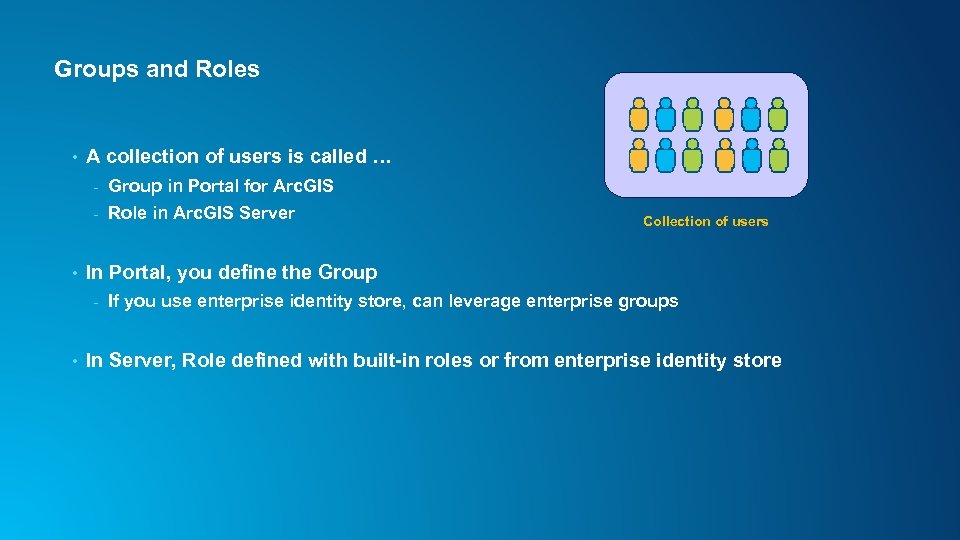 Groups and Roles

• A collection of users is called …
- Group in Portal for ArcGIS
- Role in ArcGIS Server

Collection of users

• In Portal, you define the Group
- If you use enterprise identity store, can leverage enterprise groups

• In Server, Role defined with built-in roles or from enterprise identity store